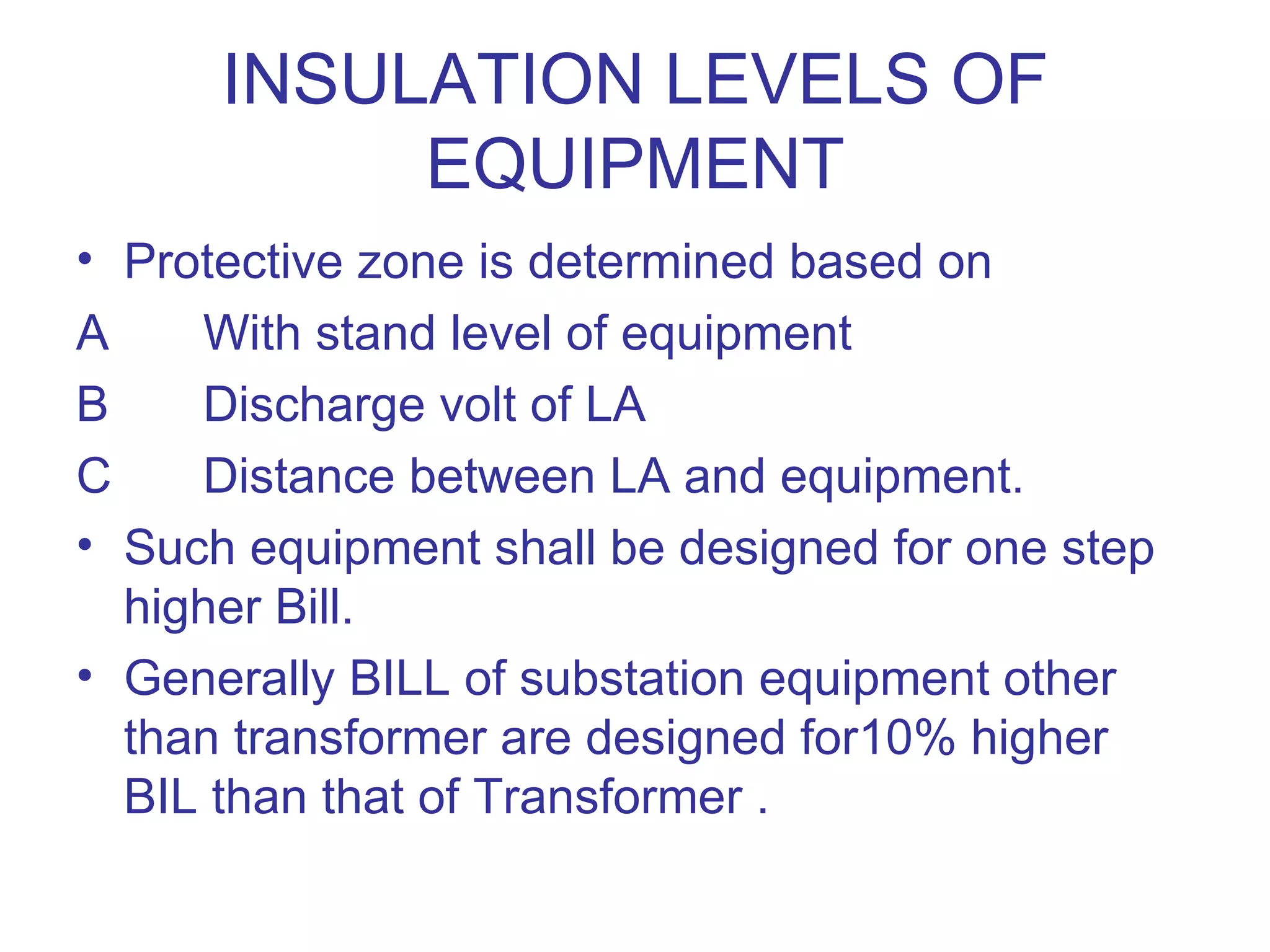 INSULATION LEVELS OF EQUIPMENT

• Protective zone is determined based on

A With stand level of equipment

B Discharge volt of LA

C Distance between LA and equipment.

• Such equipment shall be designed for one step higher Bill.

• Generally BILL of substation equipment other than transformer are designed for10% higher BIL than that of Transformer .